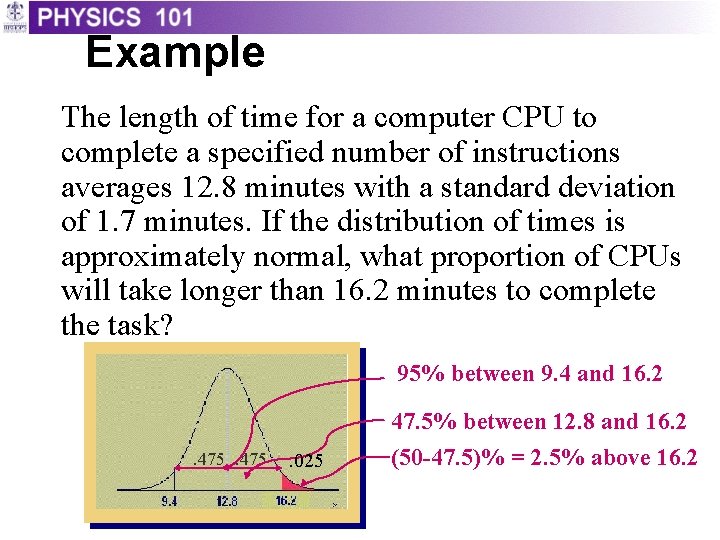 PHYSICS 101

Example

The length of time for a computer CPU to complete a specified number of instructions averages 12.8 minutes with a standard deviation of 1.7 minutes. If the distribution of times is approximately normal, what proportion of CPUs will take longer than 16.2 minutes to complete the task?

.475 .475 .025

9.4 12.8 16.2

95% between 9.4 and 16.2

47.5% between 12.8 and 16.2

(50-47.5)% = 2.5% above 16.2